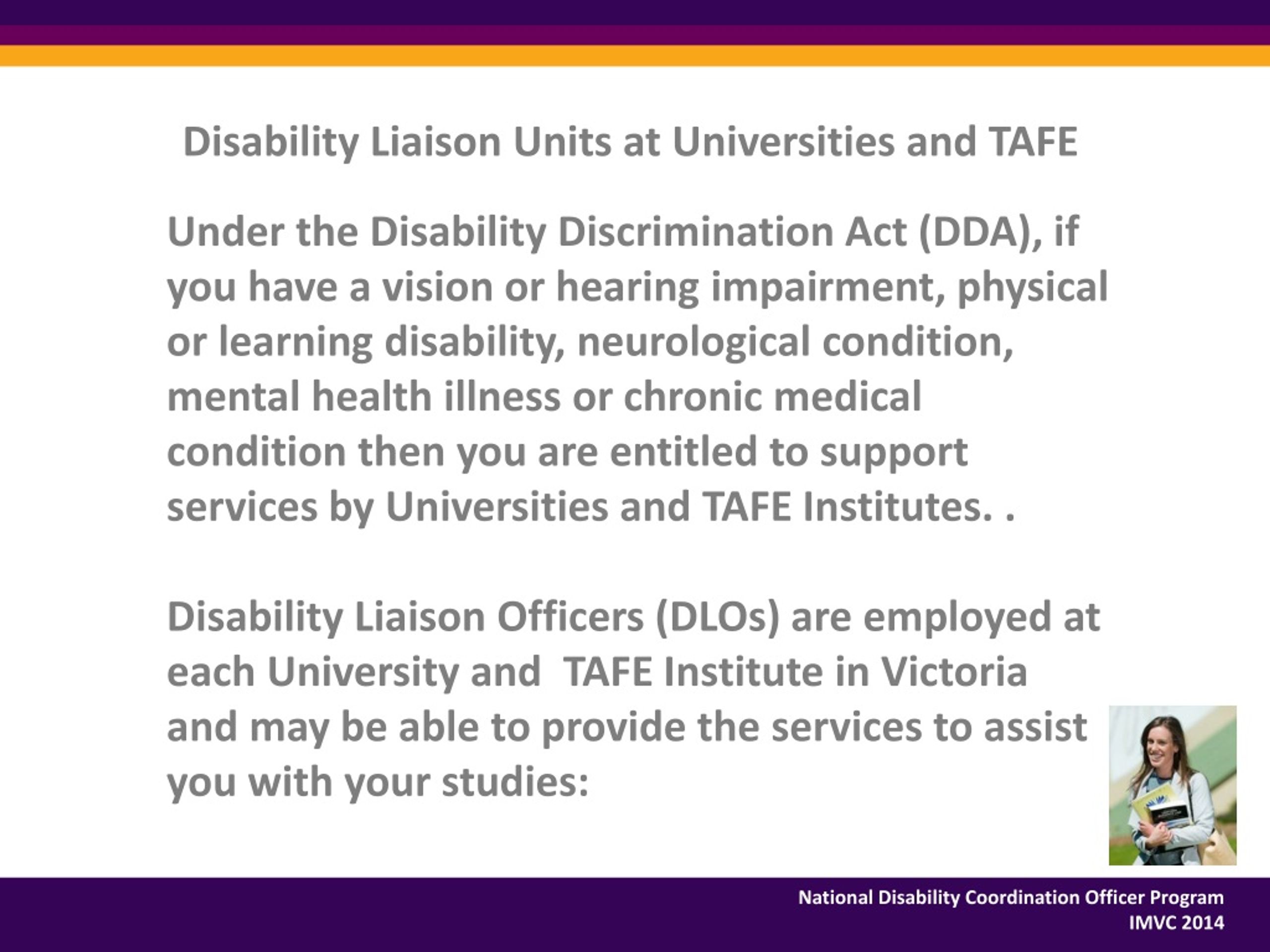 Disability Liaison Units at Universities and TAFE

Under the Disability Discrimination Act (DDA), if you have a vision or hearing impairment, physical or learning disability, neurological condition, mental health illness or chronic medical condition then you are entitled to support services by Universities and TAFE Institutes. .

Disability Liaison Officers (DLOs) are employed at each University and TAFE Institute in Victoria and may be able to provide the services to assist you with your studies:

National Disability Coordination Officer Program
IMVC 2014